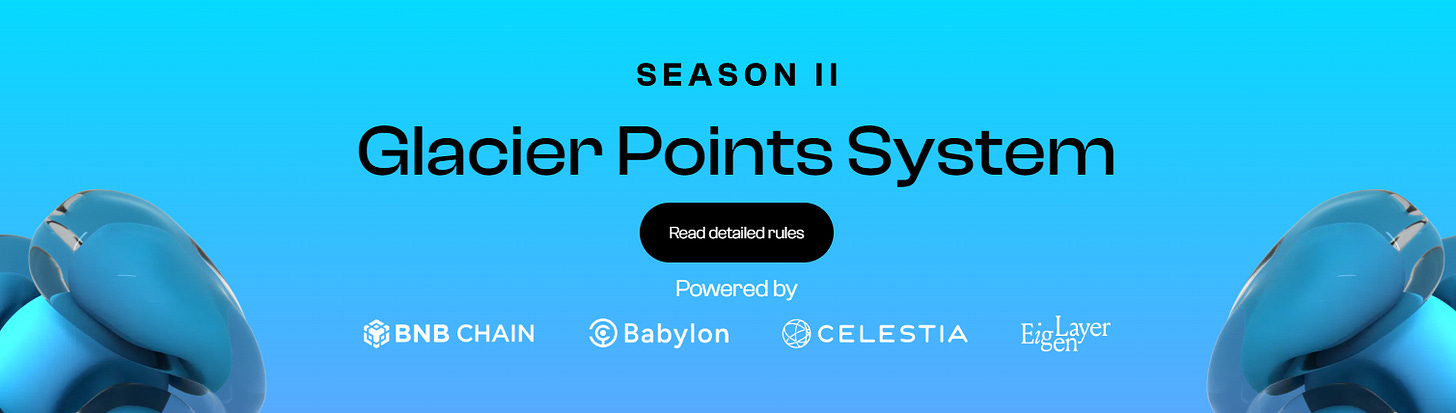 SEASON II

Glacier Points System

Read detailed rules

Powered by

BNB CHAIN Babylon CELESTIA EigenLayer